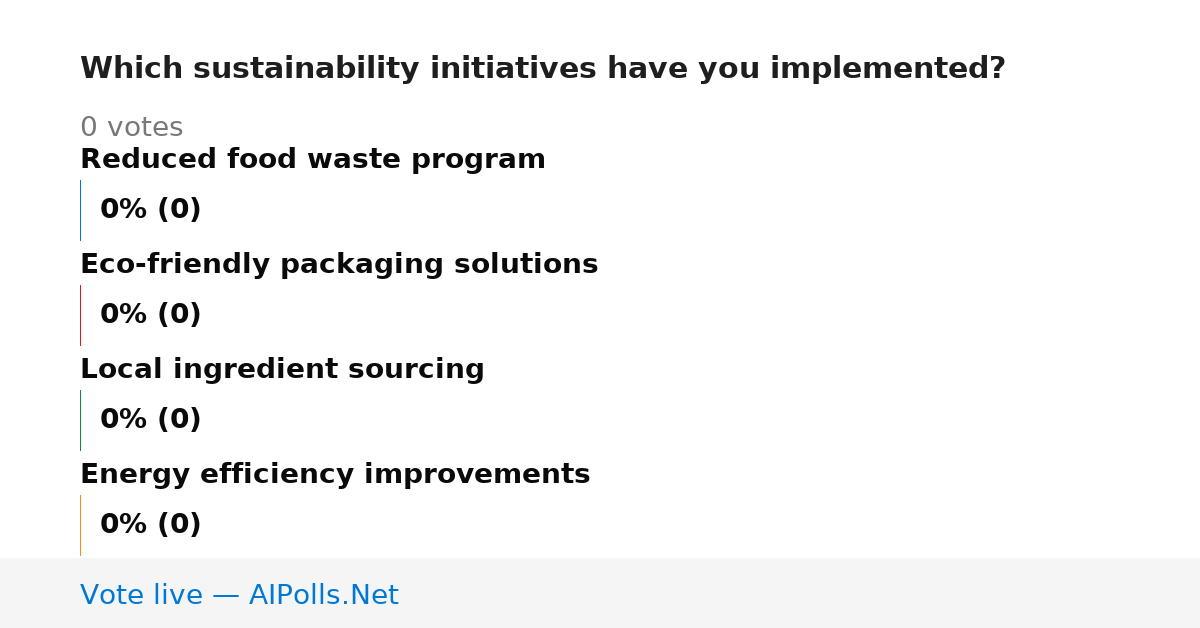 Which sustainability initiatives have you implemented?

0 votes

Reduced food waste program

0% (0)

Eco-friendly packaging solutions

0% (0)

Local ingredient sourcing

0% (0)

Energy efficiency improvements

0% (0)

Vote live — AIPolls.Net